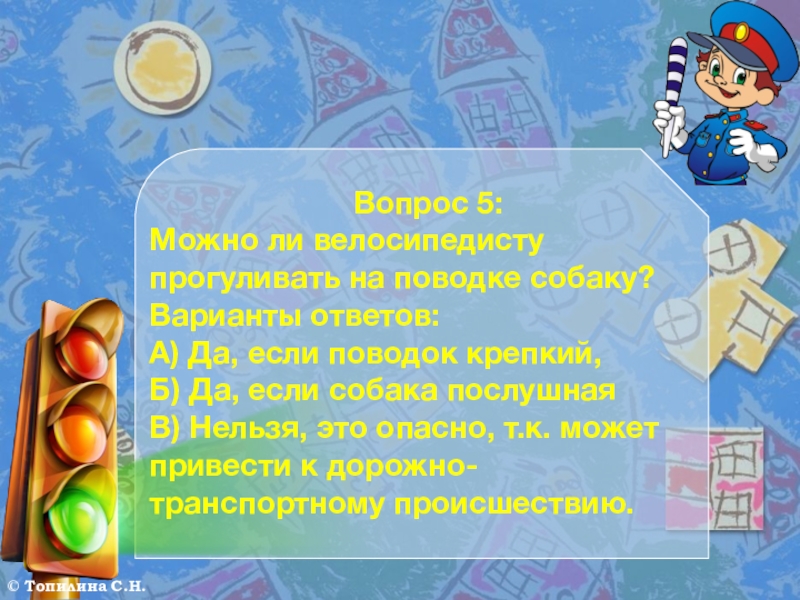 Вопрос 5:
Можно ли велосипедисту прогуливать на поводке собаку?
Варианты ответов:
А) Да, если поводок крепкий,
Б) Да, если собака послушная
В) Нельзя, это опасно, т.к. может привести к дорожно-транспортному происшествию.

© Топилина С.Н.